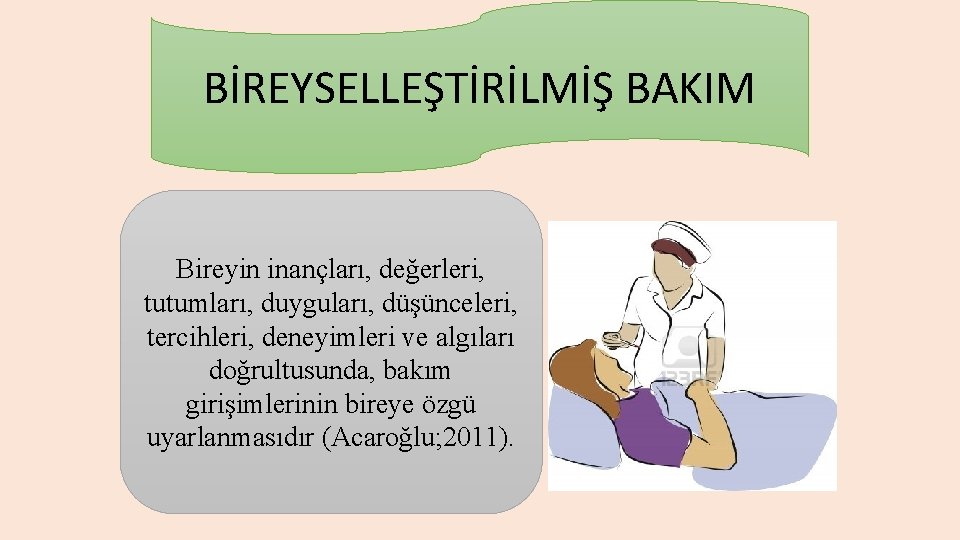 BİREYSELLEŞTİRİLMİŞ BAKIM

Bireyin inançları, değerleri, tutumları, duyguları, düşünceleri, tercihleri, deneyimleri ve algıları doğrultusunda, bakım girişimlerinin bireye özgü uyarlanmasıdır (Acaroğlu;2011).

123RF